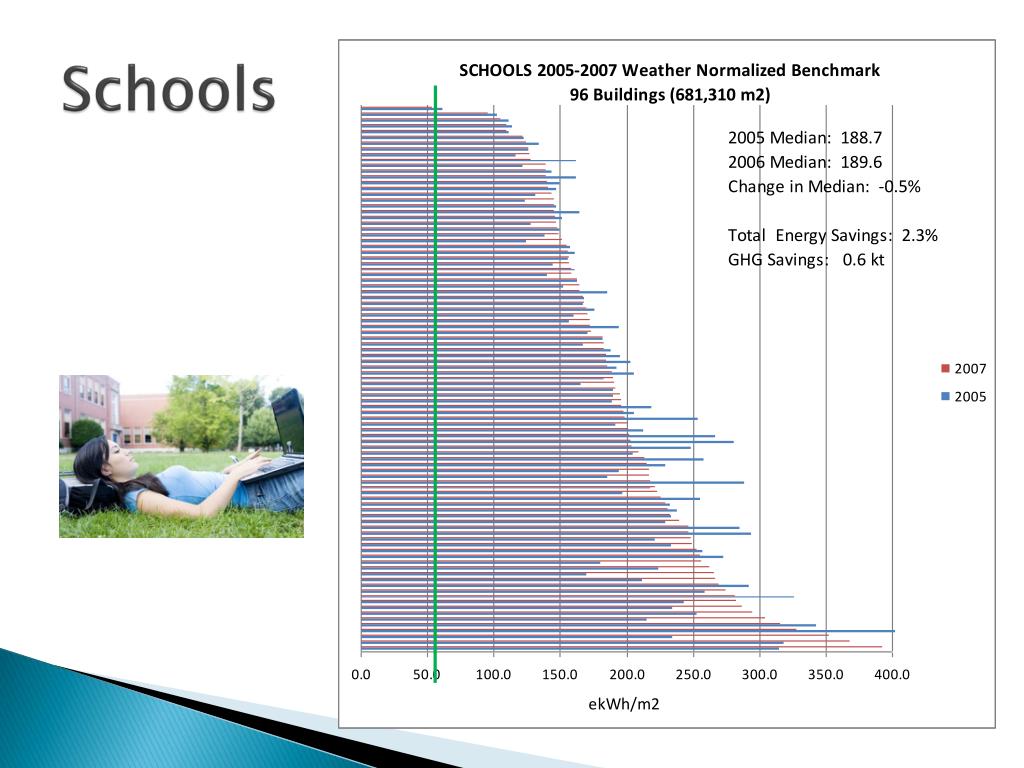 Schools

SCHOOLS 2005-2007 Weather Normalized Benchmark
96 Buildings (681,310 m2)

2005 Median: 188.7
2006 Median: 189.6
Change in Median: -0.5%

Total Energy Savings: 2.3%
GHG Savings: 0.6 kt

2007
2005

0.0 50.0 100.0 150.0 200.0 250.0 300.0 350.0 400.0

ekWh/m2